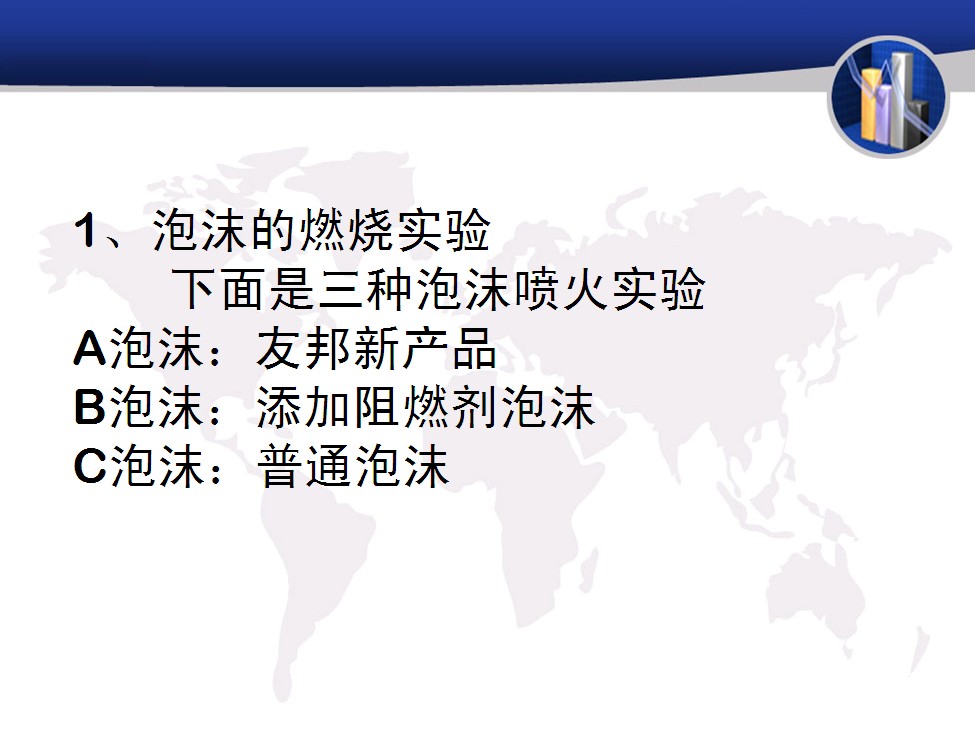 1、泡沫的燃烧实验

下面是三种泡沫喷火实验

A泡沫：友邦新产品

B泡沫：添加阻燃剂泡沫

C泡沫：普通泡沫